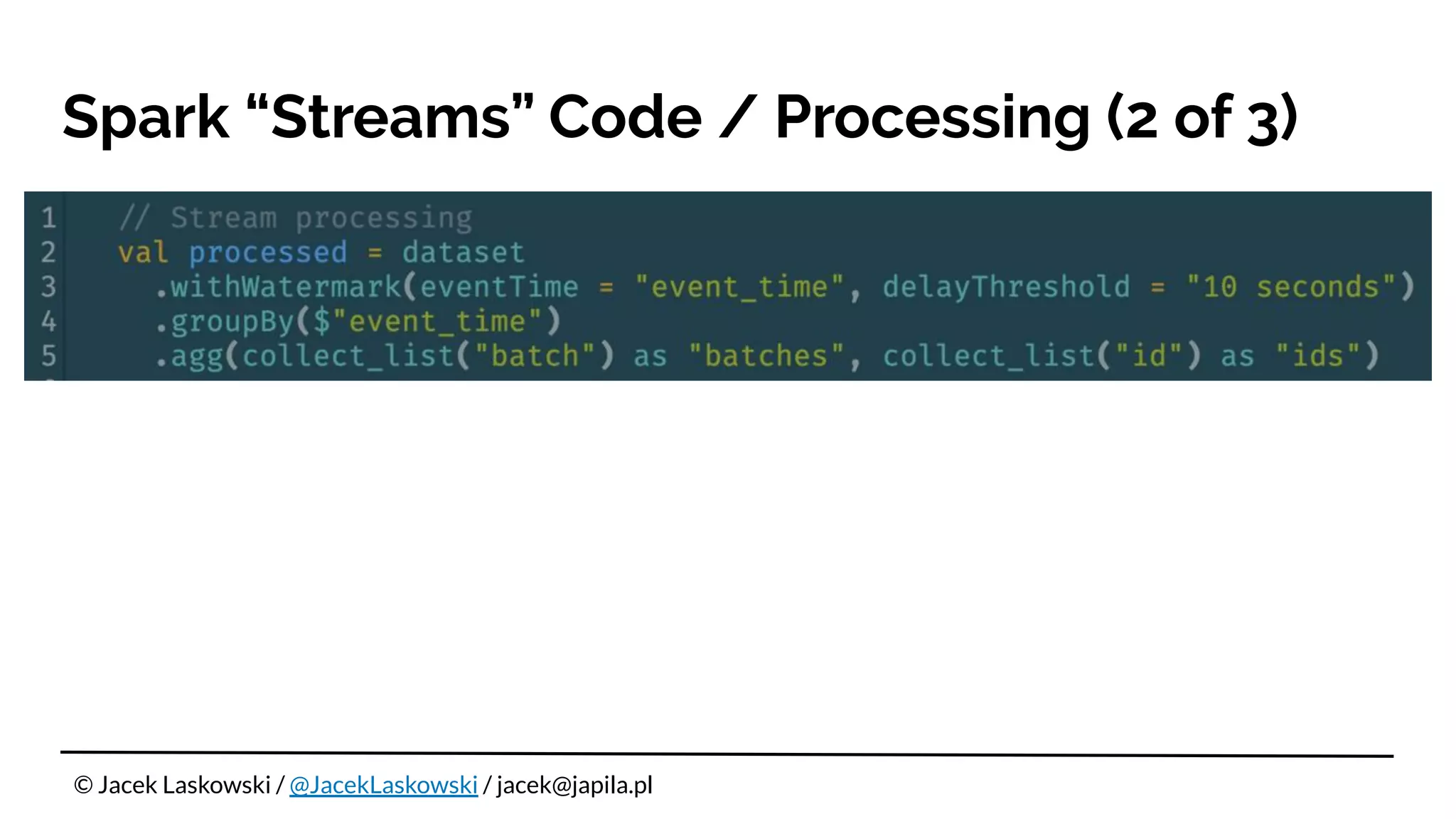 Spark “Streams” Code / Processing (2 of 3)

1 // Stream processing
2 val processed = dataset
3 .withWatermark(eventTime = "event_time", delayThreshold = "10 seconds")
4 .groupBy($"event_time")
5 .agg(collect_list("batch") as "batches", collect_list("id") as "ids")

© Jacek Laskowski / @JacekLaskowski / jacek@japila.pl